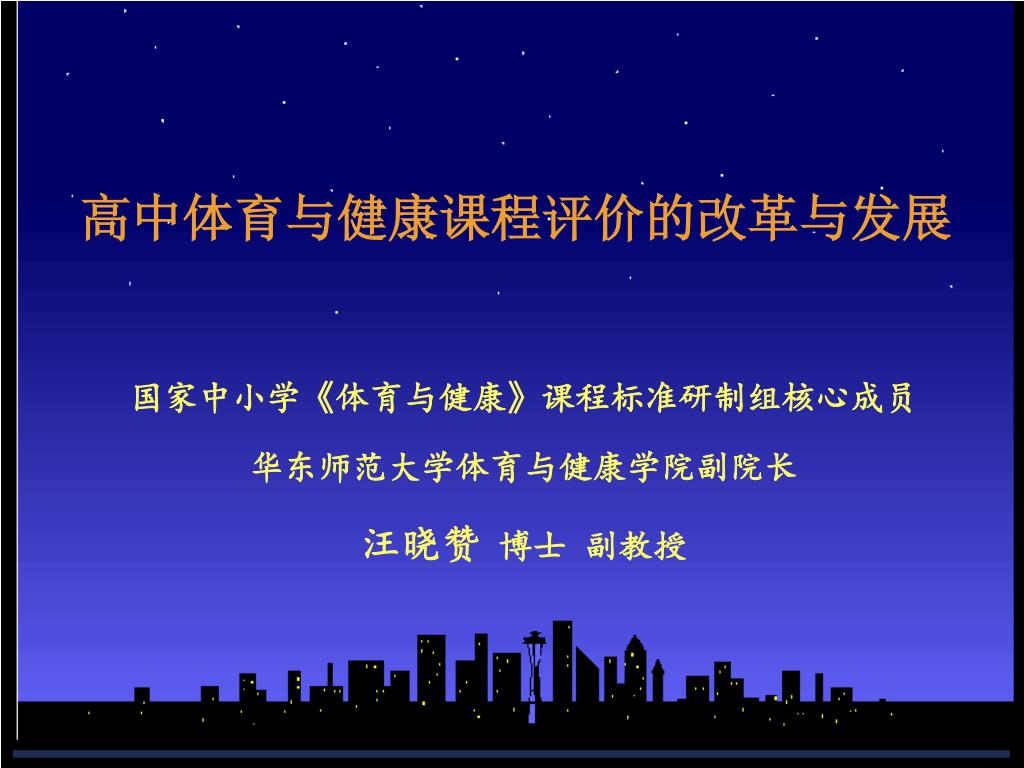 高中体育与健康课程评价的改革与发展

国家中小学《体育与健康》课程标准研制组核心成员

华东师范大学体育与健康学院副院长

汪晓赞 博士 副教授